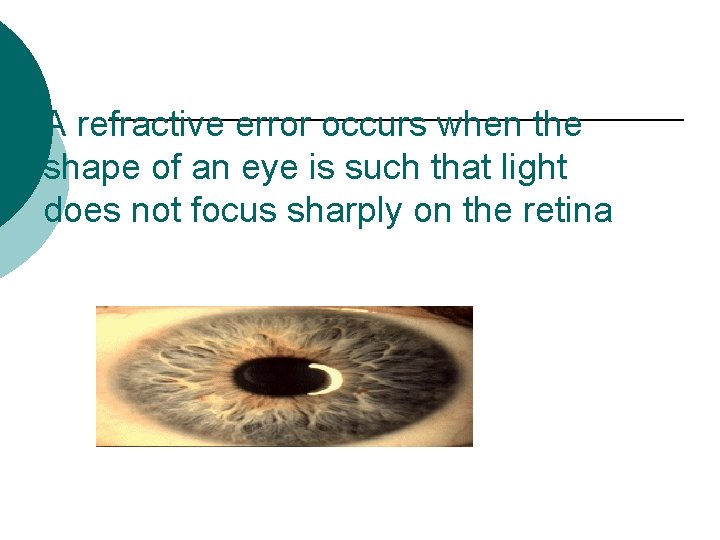 A refractive error occurs when the shape of an eye is such that light does not focus sharply on the retina